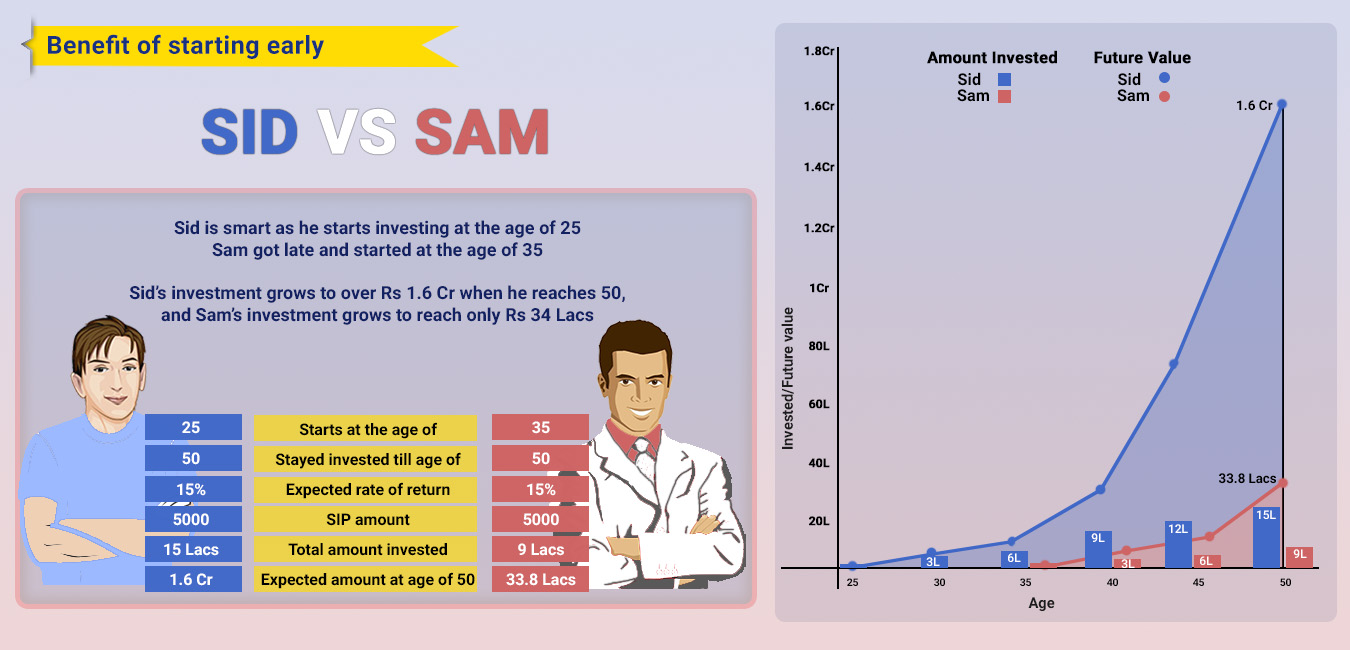 Benefit of starting early

SID VS SAM

Sid is smart as he starts investing at the age of 25
Sam got late and started at the age of 35

Sid's investment grows to over Rs 1.6 Cr when he reaches 50, and Sam's investment grows to reach only Rs 34 Lacs

| 25 | Starts at the age of | 35 |
|---|---|---|
| 50 | Stayed invested till age of | 50 |
| 15% | Expected rate of return | 15% |
| 5000 | SIP amount | 5000 |
| 15 Lacs | Total amount invested | 9 Lacs |
| 1.6 Cr | Expected amount at age of 50 | 33.8 Lacs |

Amount Invested
Sid
Sam
Future Value
Sid
Sam

1.8Cr
1.6Cr
1.4Cr
1.2Cr
1Cr
80L
60L
40L
20L

Invested/Future value

1.6 Cr
33.8 Lacs

3L
6L
9L
3L
12L
6L
15L
9L

25
30
35
40
45
50
Age